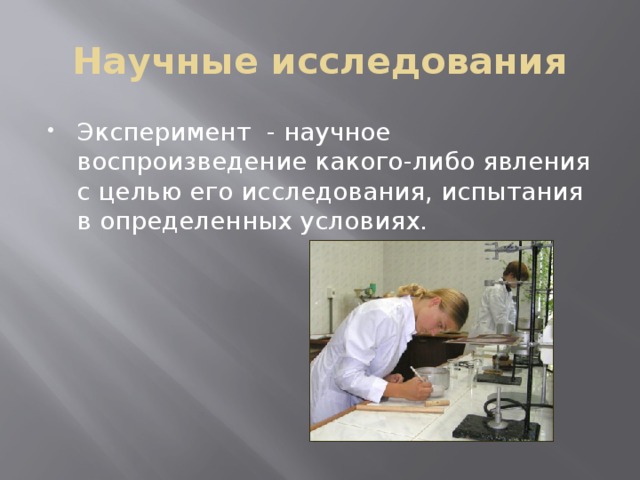 Научные исследования

• Эксперимент - научное воспроизведение какого-либо явления с целью его исследования, испытания в определенных условиях.